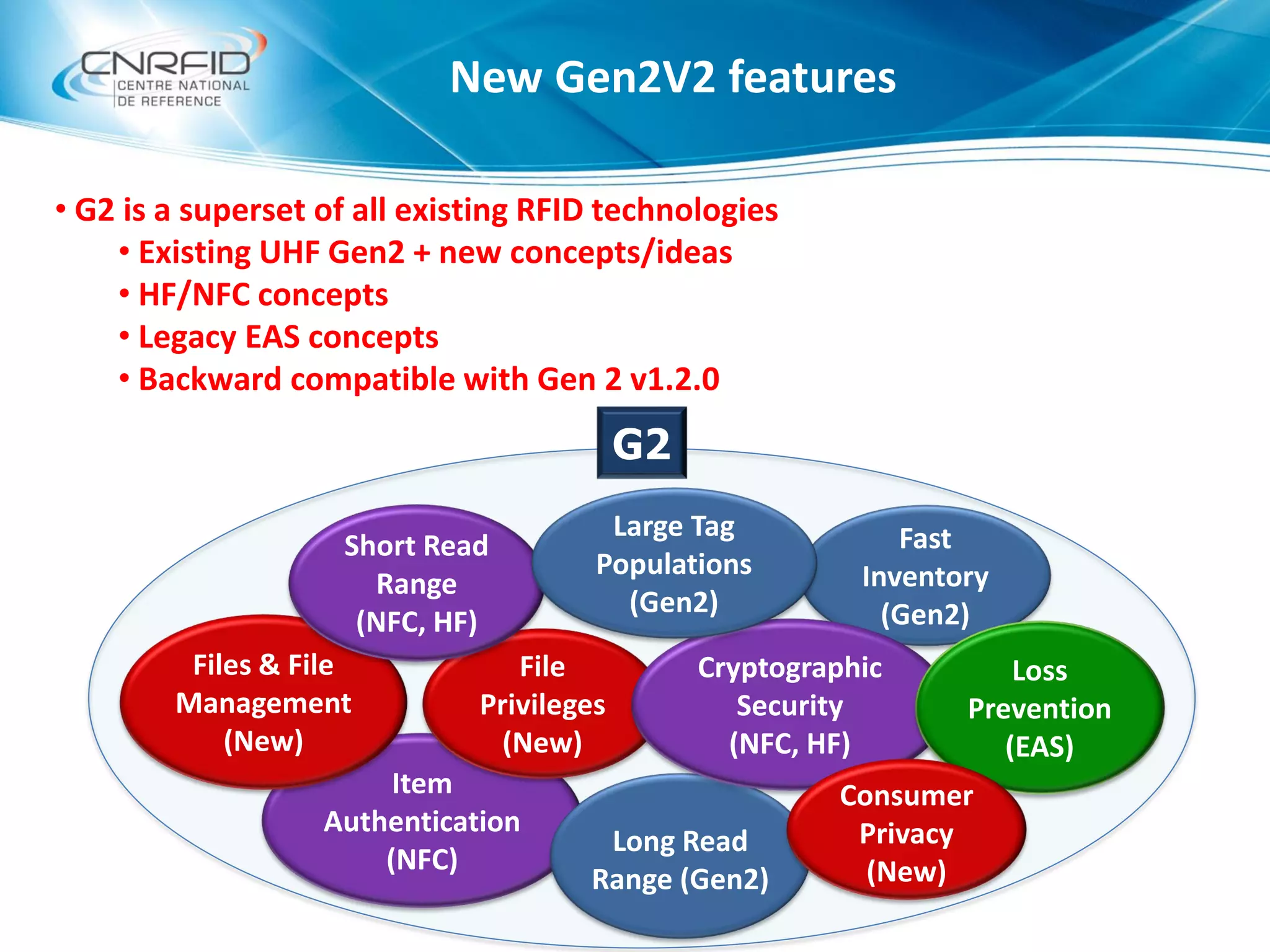 CNRFID
CENTRE NATIONAL
DE REFERENCE

New Gen2V2 features

• G2 is a superset of all existing RFID technologies
• Existing UHF Gen2 + new concepts/ideas
• HF/NFC concepts
• Legacy EAS concepts
• Backward compatible with Gen 2 v1.2.0

G2

Short Read Range (NFC, HF)

Large Tag Populations (Gen2)

Fast Inventory (Gen2)

Files & File Management (New)

File Privileges (New)

Cryptographic Security (NFC, HF)

Loss Prevention (EAS)

Item Authentication (NFC)

Long Read Range (Gen2)

Consumer Privacy (New)